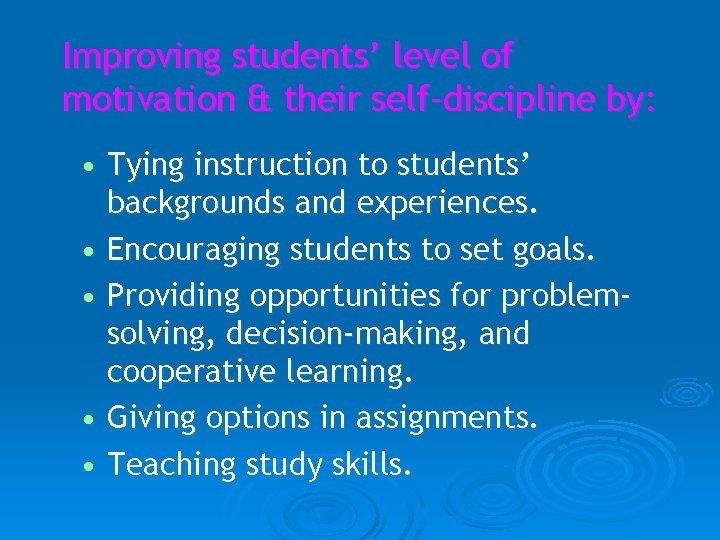 Improving students' level of motivation & their self-discipline by:

• Tying instruction to students' backgrounds and experiences.
• Encouraging students to set goals.
• Providing opportunities for problem-solving, decision-making, and cooperative learning.
• Giving options in assignments.
• Teaching study skills.